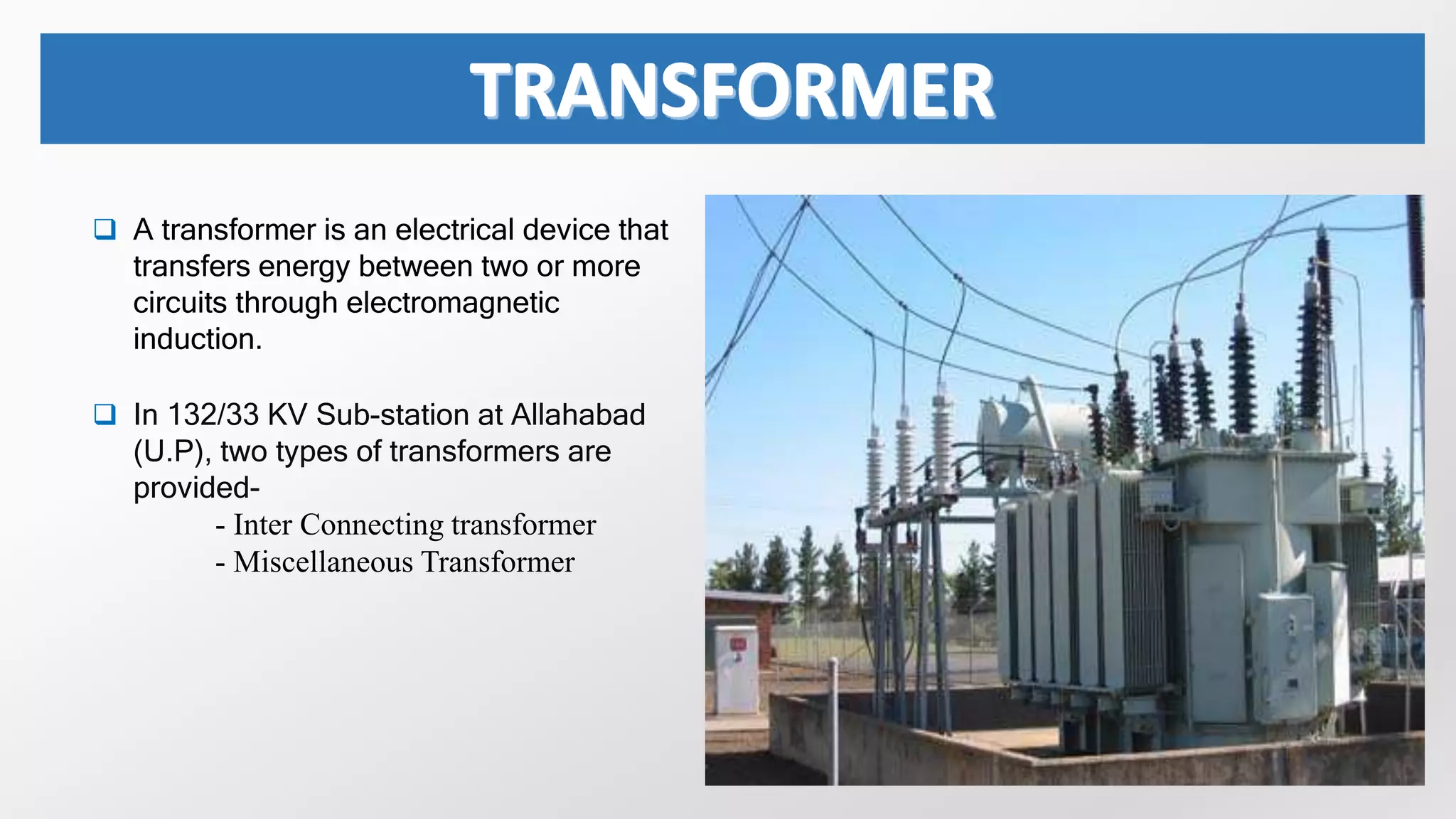 TRANSFORMER

❑ A transformer is an electrical device that transfers energy between two or more circuits through electromagnetic induction.

❑ In 132/33 KV Sub-station at Allahabad (U.P), two types of transformers are provided-
- Inter Connecting transformer
- Miscellaneous Transformer